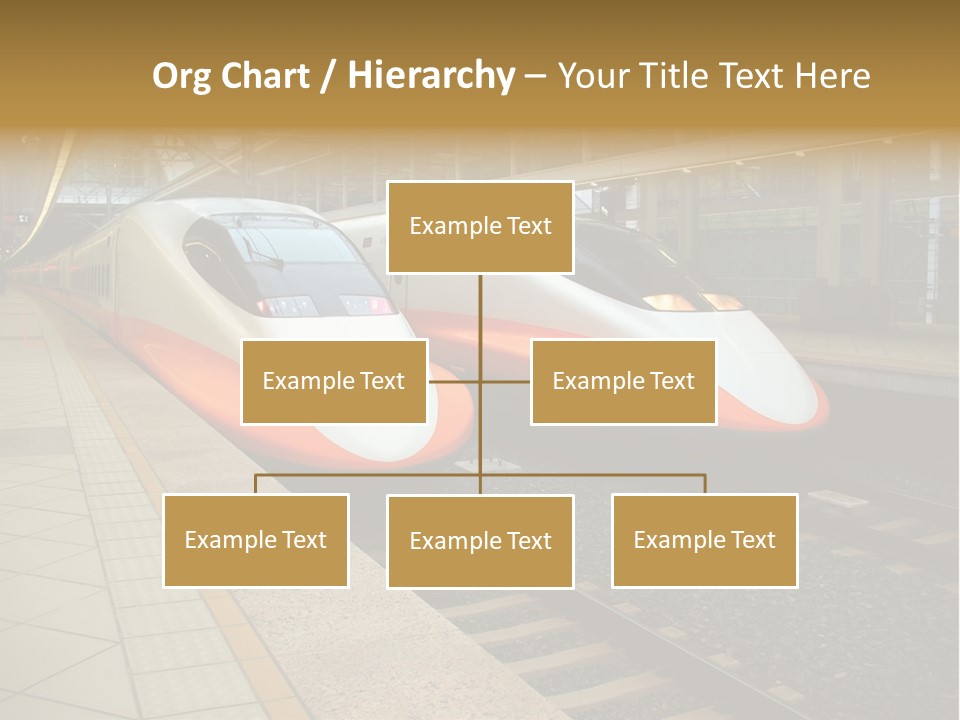 Org Chart / Hierarchy – Your Title Text Here

Example Text

Example Text

Example Text

Example Text

Example Text

Example Text